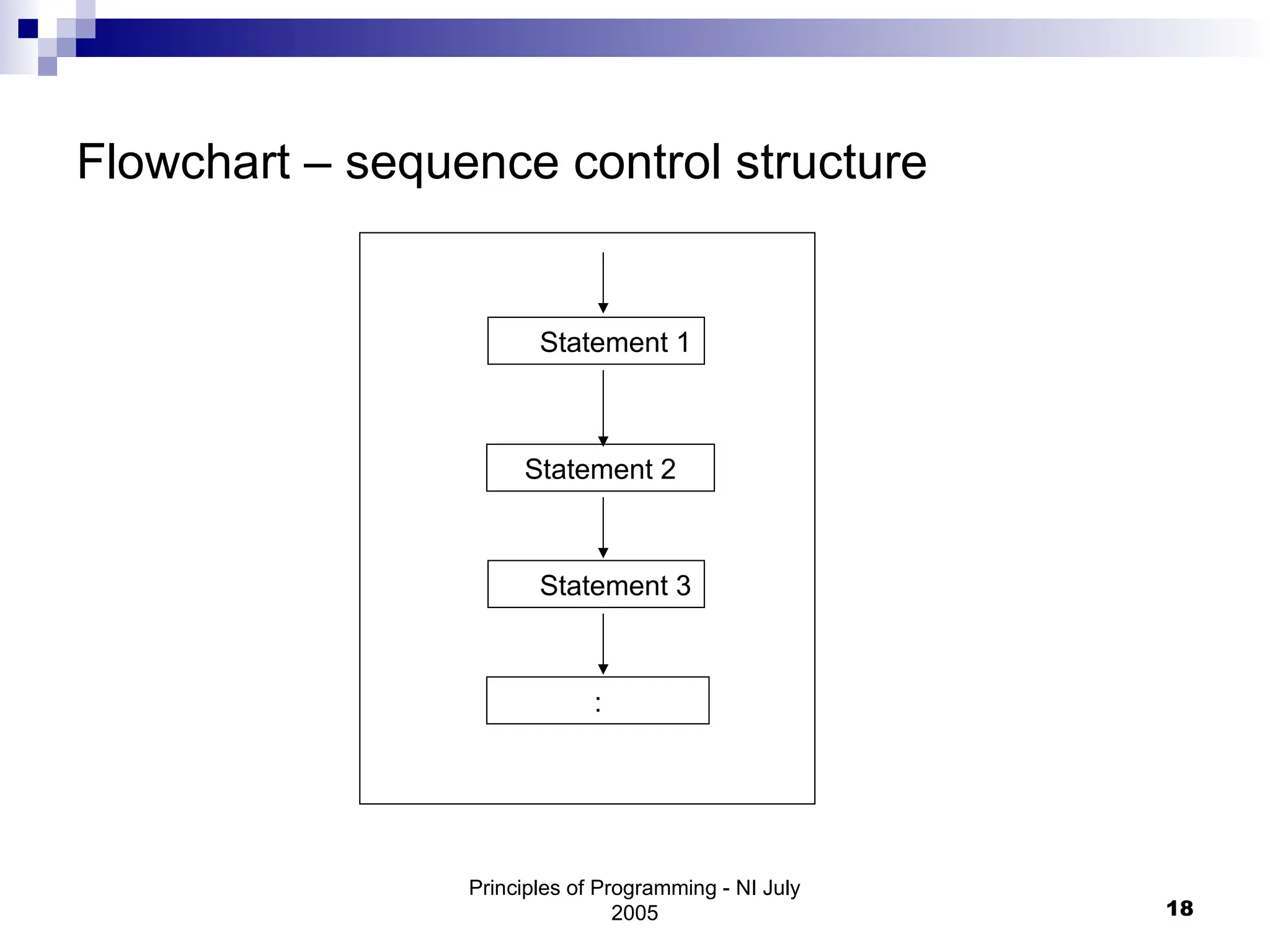 Flowchart – sequence control structure

Statement 1

Statement 2

Statement 3

:

Principles of Programming - NI July 2005

18